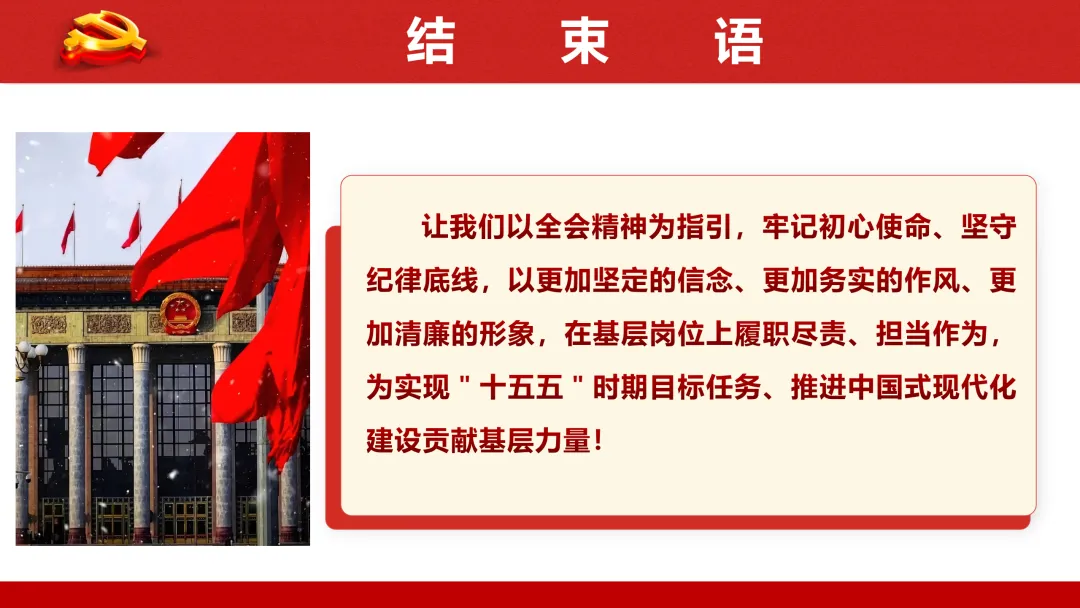 结　束　语

让我们以全会精神为指引，牢记初心使命、坚守纪律底线，以更加坚定的信念、更加务实的作风、更加清廉的形象，在基层岗位上履职尽责、担当作为，为实现＂十五五＂时期目标任务、推进中国式现代化建设贡献基层力量！